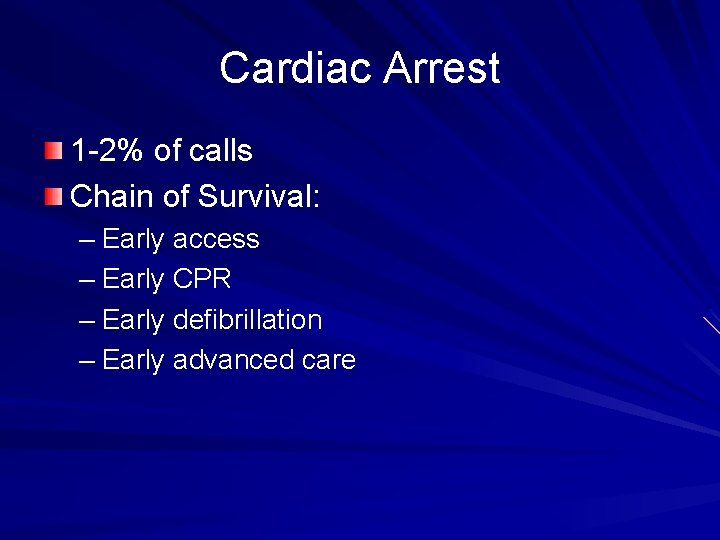 Cardiac Arrest

1-2% of calls

Chain of Survival:

– Early access
– Early CPR
– Early defibrillation
– Early advanced care